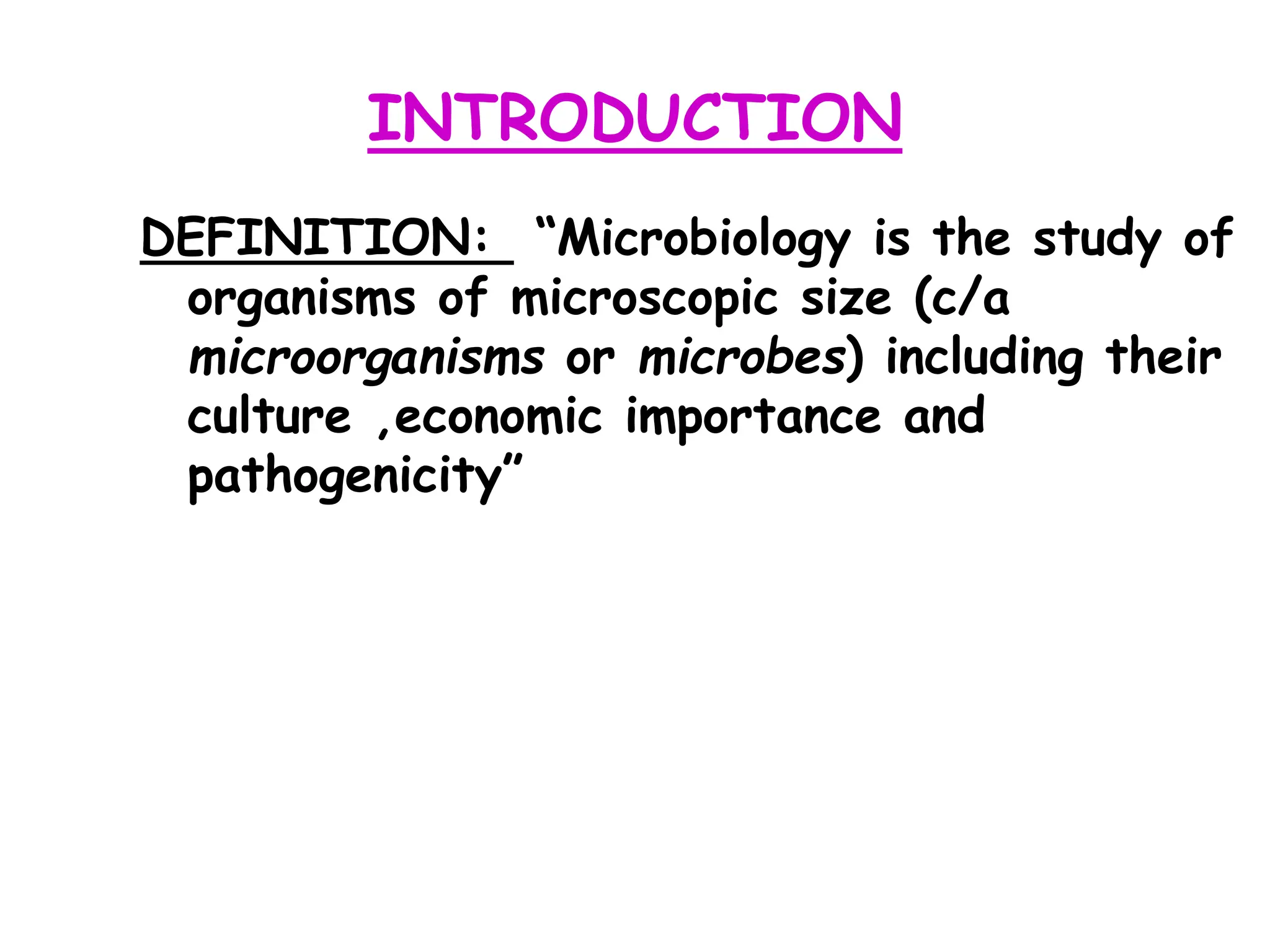 INTRODUCTION

DEFINITION: “Microbiology is the study of organisms of microscopic size (c/a microorganisms or microbes) including their culture ,economic importance and pathogenicity”